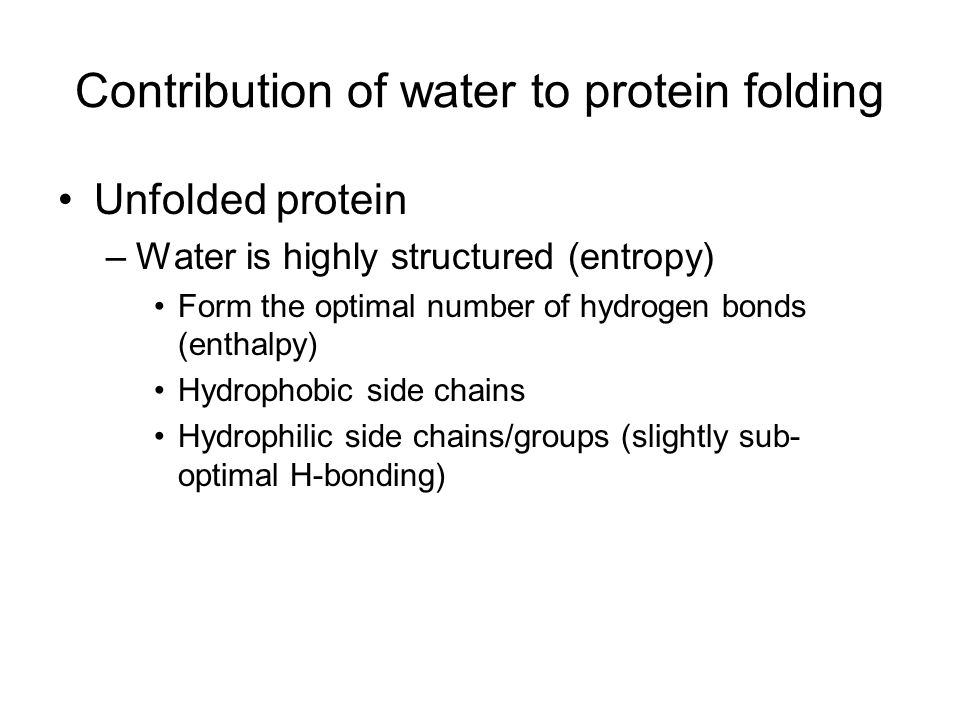 Contribution of water to protein folding

• Unfolded protein
– Water is highly structured (entropy)
• Form the optimal number of hydrogen bonds (enthalpy)
• Hydrophobic side chains
• Hydrophilic side chains/groups (slightly sub-optimal H-bonding)